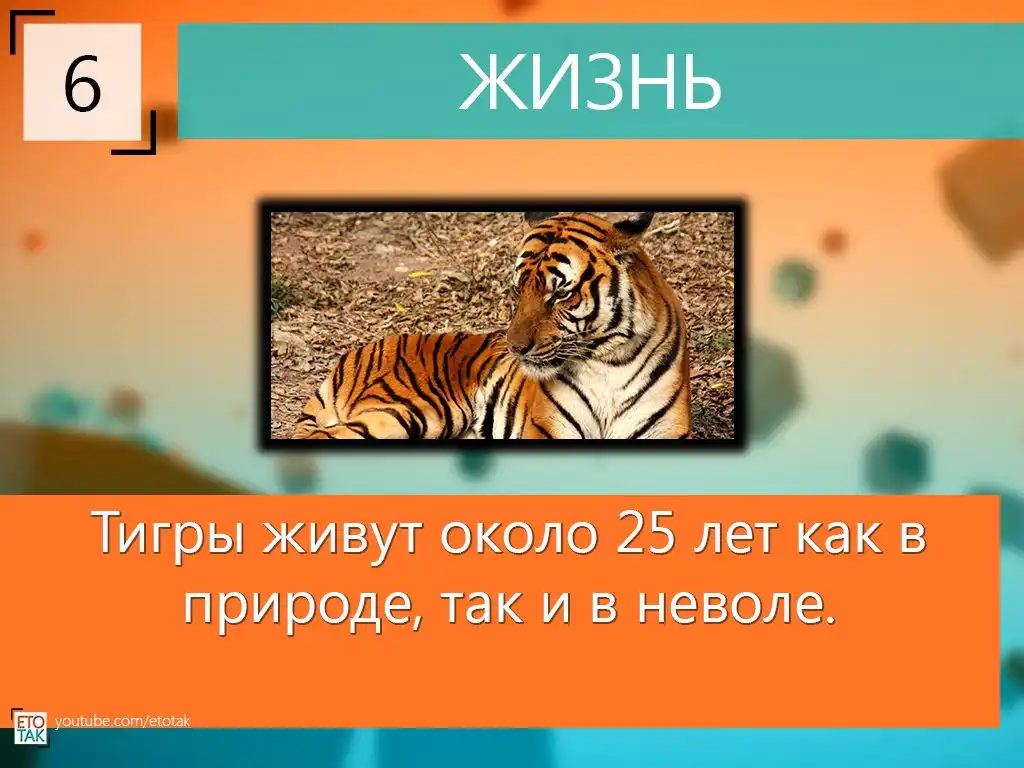 6

ЖИЗНЬ

Тигры живут около 25 лет как в природе, так и в неволе.

ЕТО ТАК youtube.com/etotak